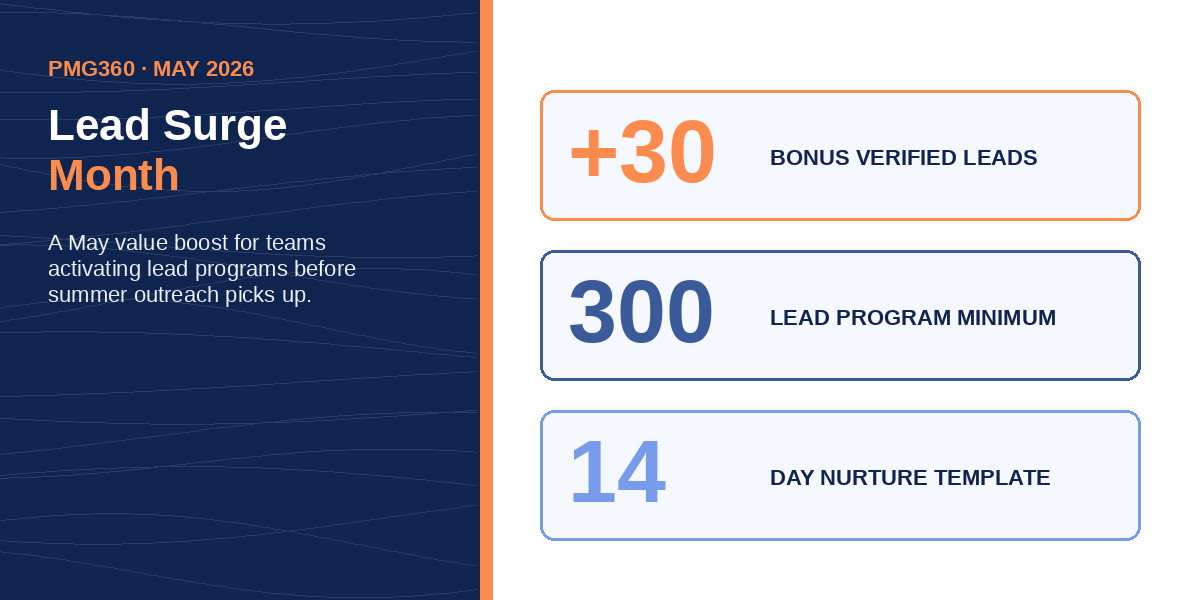 PMG360 · MAY 2026

Lead Surge Month

A May value boost for teams activating lead programs before summer outreach picks up.

+30 BONUS VERIFIED LEADS

300 LEAD PROGRAM MINIMUM

14 DAY NURTURE TEMPLATE